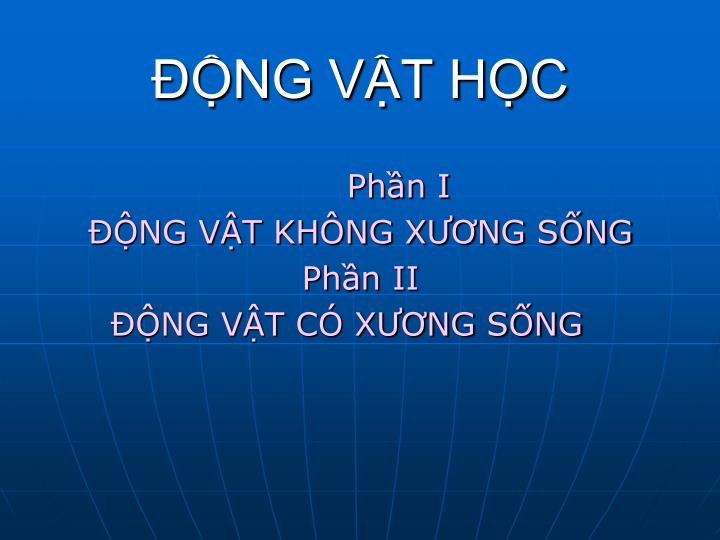 ĐỘNG VẬT HỌC

Phần I
ĐỘNG VẬT KHÔNG XƯƠNG SỐNG
Phần II
ĐỘNG VẬT CÓ XƯƠNG SỐNG